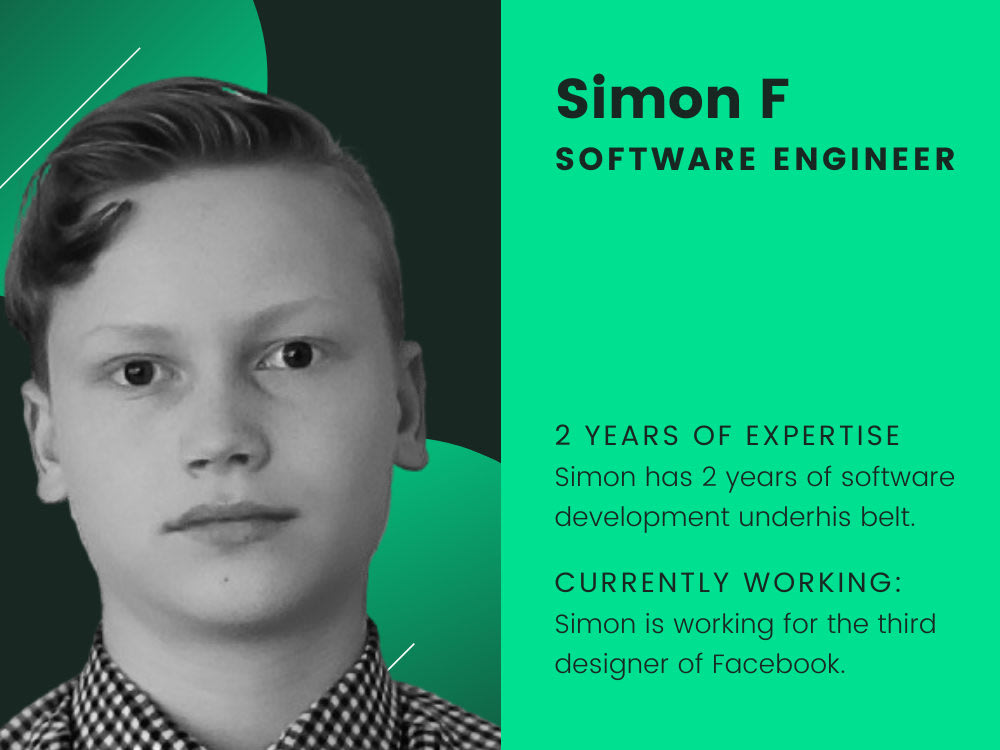 Simon F
SOFTWARE ENGINEER

2 YEARS OF EXPERTISE
Simon has 2 years of software development underhis belt.

CURRENTLY WORKING:
Simon is working for the third designer of Facebook.